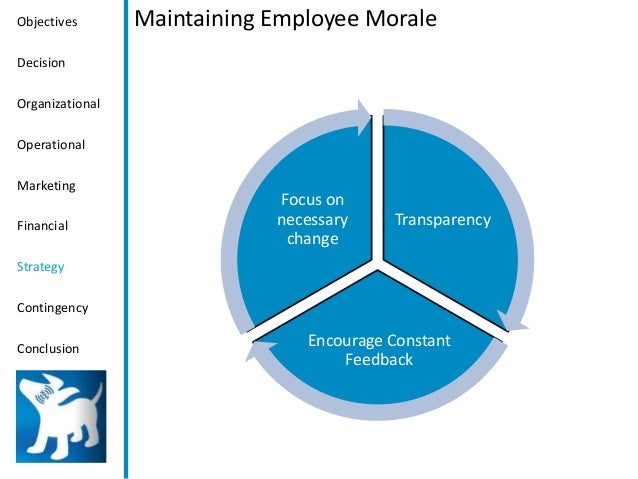 Objectives

Decision

Organizational

Operational

Marketing

Financial

Strategy

Contingency

Conclusion

Maintaining Employee Morale

Focus on necessary change

Transparency

Encourage Constant Feedback